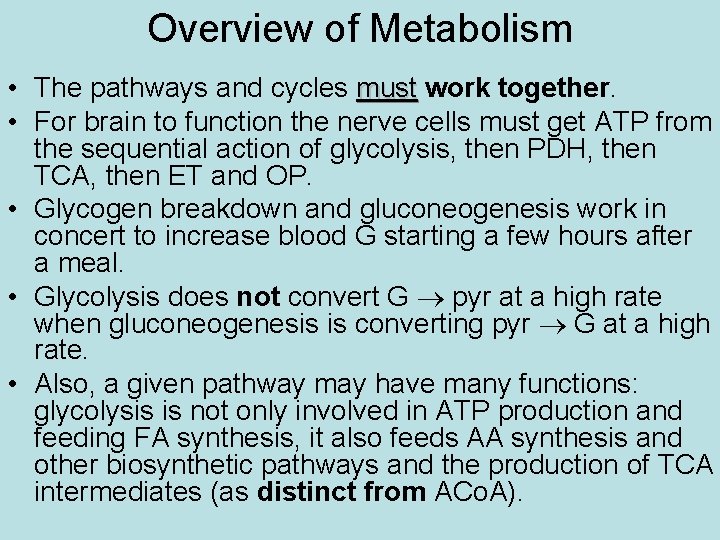 Overview of Metabolism

• The pathways and cycles must work together.

• For brain to function the nerve cells must get ATP from the sequential action of glycolysis, then PDH, then TCA, then ET and OP.

• Glycogen breakdown and gluconeogenesis work in concert to increase blood G starting a few hours after a meal.

• Glycolysis does not convert G $\rightarrow$ pyr at a high rate when gluconeogenesis is converting pyr $\rightarrow$ G at a high rate.

• Also, a given pathway may have many functions: glycolysis is not only involved in ATP production and feeding FA synthesis, it also feeds AA synthesis and other biosynthetic pathways and the production of TCA intermediates (as distinct from ACoA).